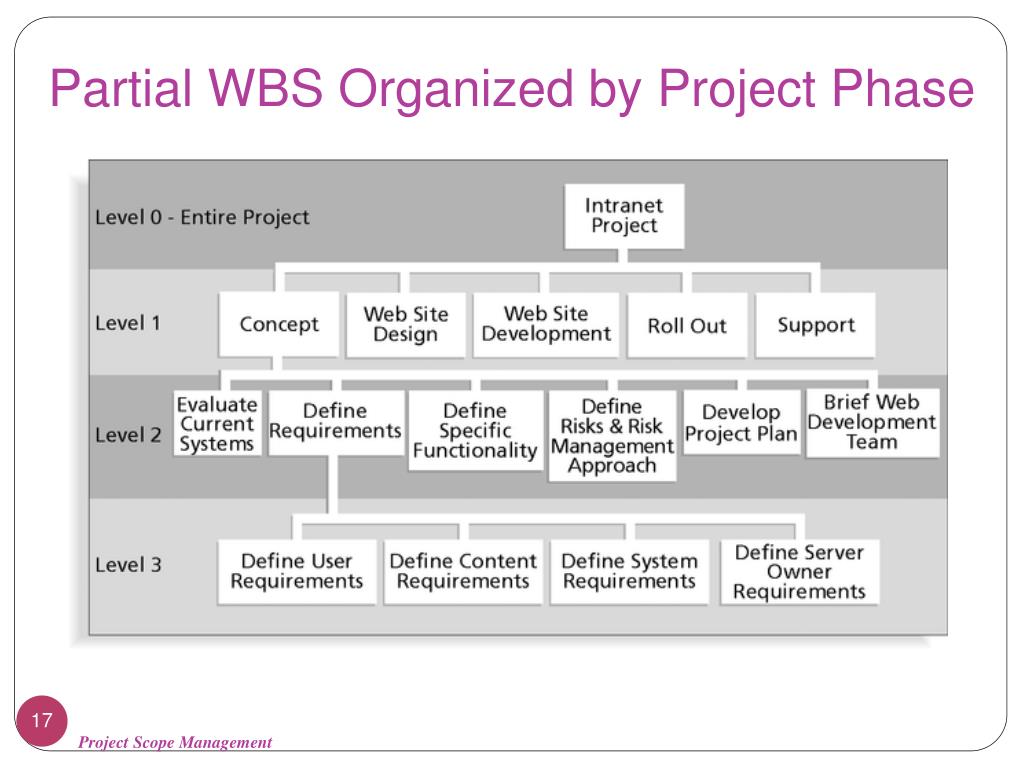 Partial WBS Organized by Project Phase

Level 0 - Entire Project

Intranet Project

Level 1

Concept

Web Site Design

Web Site Development

Roll Out

Support

Level 2

Evaluate Current Systems

Define Requirements

Define Specific Functionality

Define Risks & Risk Management Approach

Develop Project Plan

Brief Web Development Team

Level 3

Define User Requirements

Define Content Requirements

Define System Requirements

Define Server Owner Requirements

17

Project Scope Management